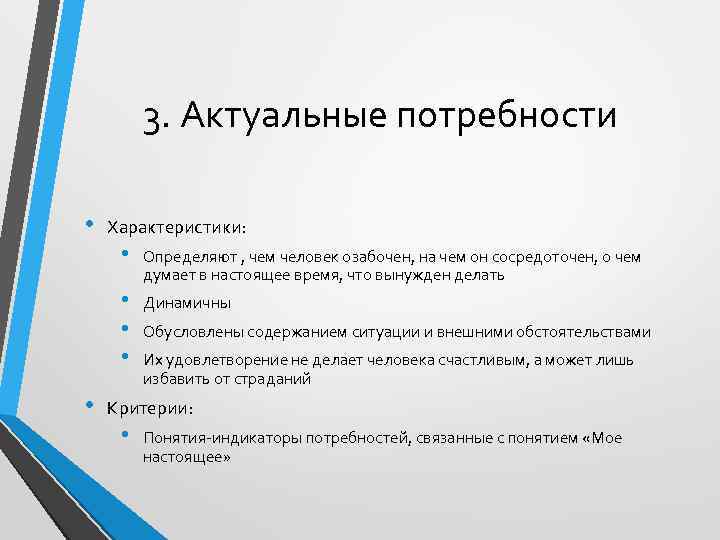 3. Актуальные потребности

• Характеристики:
  • Определяют , чем человек озабочен, на чем он сосредоточен, о чем думает в настоящее время, что вынужден делать
  • Динамичны
  • Обусловлены содержанием ситуации и внешними обстоятельствами
  • Их удовлетворение не делает человека счастливым, а может лишь избавить от страданий
• Критерии:
  • Понятия-индикаторы потребностей, связанные с понятием «Мое настоящее»